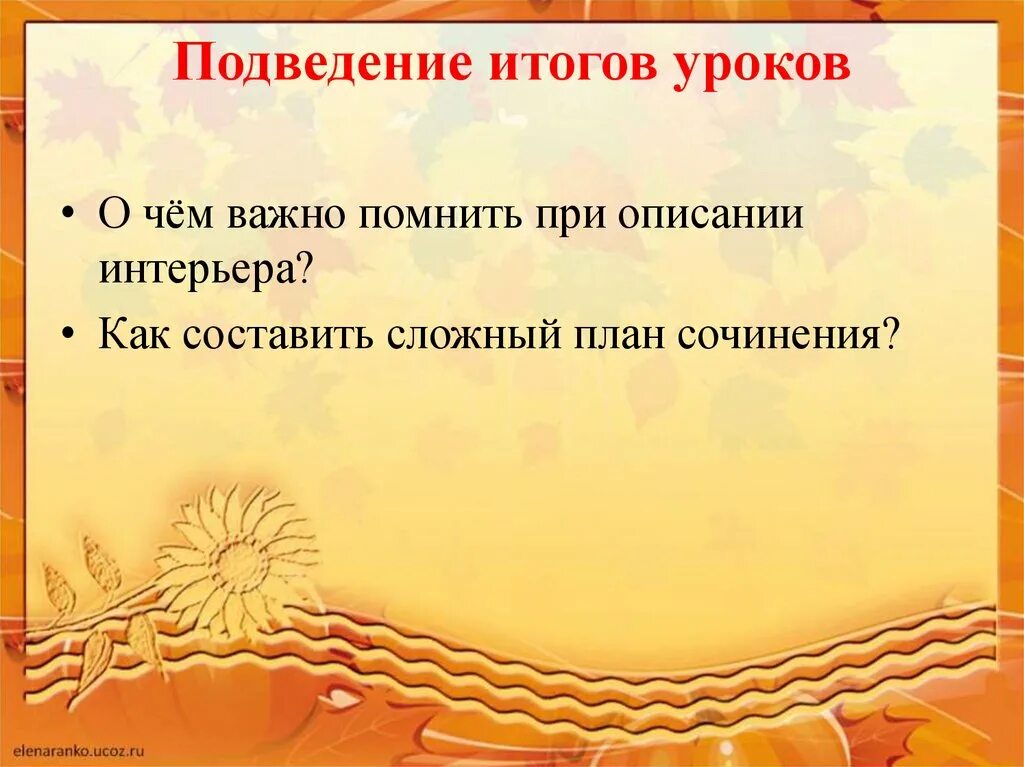 Подведение итогов уроков

• О чём важно помнить при описании интерьера?
• Как составить сложный план сочинения?

elenaranko.ucoz.ru